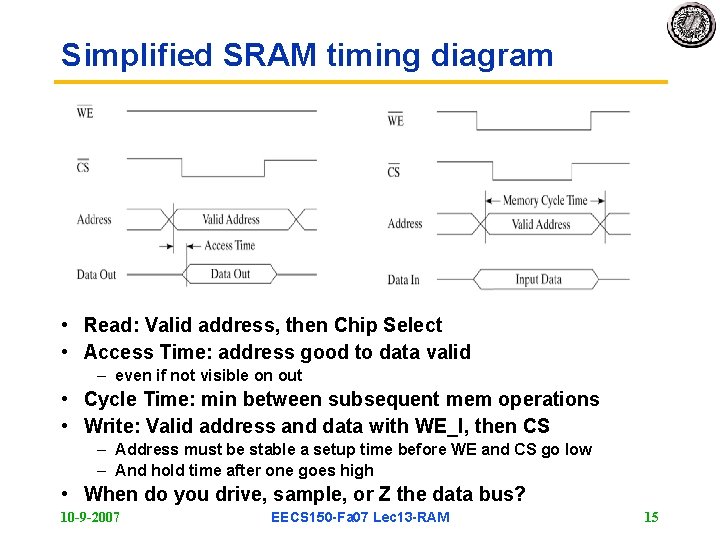 Simplified SRAM timing diagram

$\overline{WE}$

$\overline{CS}$

Address

Valid Address

Access Time

Data Out

Data Out

$\overline{WE}$

$\overline{CS}$

Memory Cycle Time

Address

Valid Address

Data In

Input Data

• Read: Valid address, then Chip Select
• Access Time: address good to data valid
– even if not visible on out
• Cycle Time: min between subsequent mem operations
• Write: Valid address and data with WE_l, then CS
– Address must be stable a setup time before WE and CS go low
– And hold time after one goes high
• When do you drive, sample, or Z the data bus?

10-9-2007

EECS150-Fa07 Lec13-RAM

15